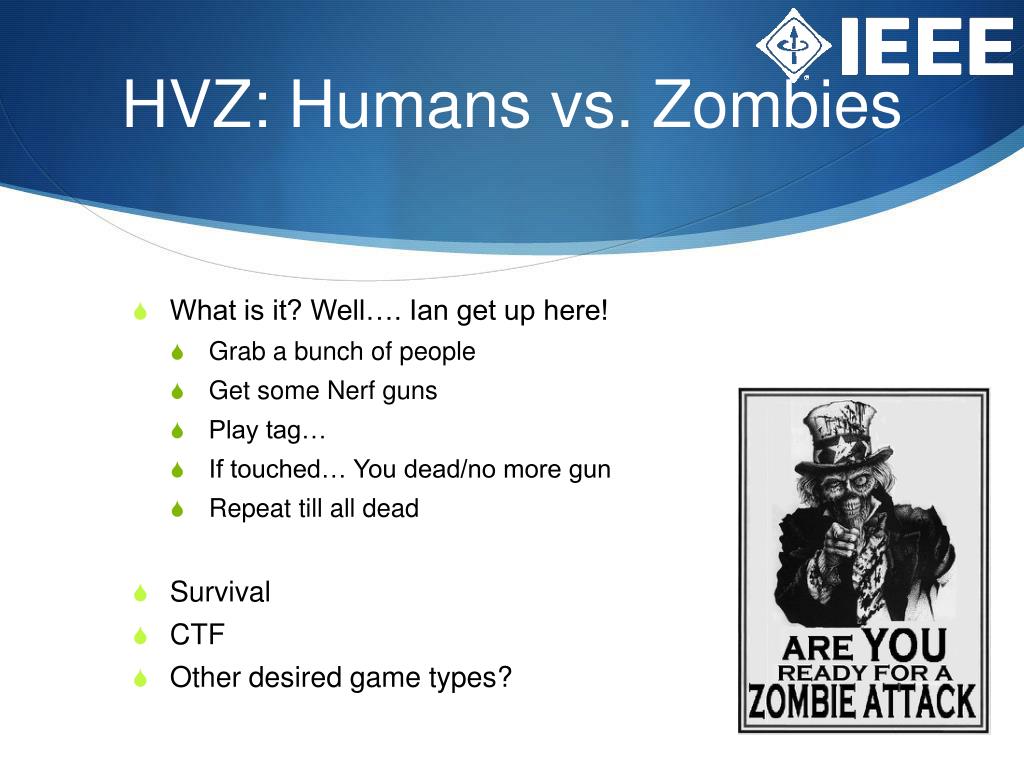 IEEE

HVZ: Humans vs. Zombies

What is it? Well…. Ian get up here!
Grab a bunch of people
Get some Nerf guns
Play tag…
If touched… You dead/no more gun
Repeat till all dead

Survival
CTF
Other desired game types?

ARE YOU READY FOR A ZOMBIE ATTACK